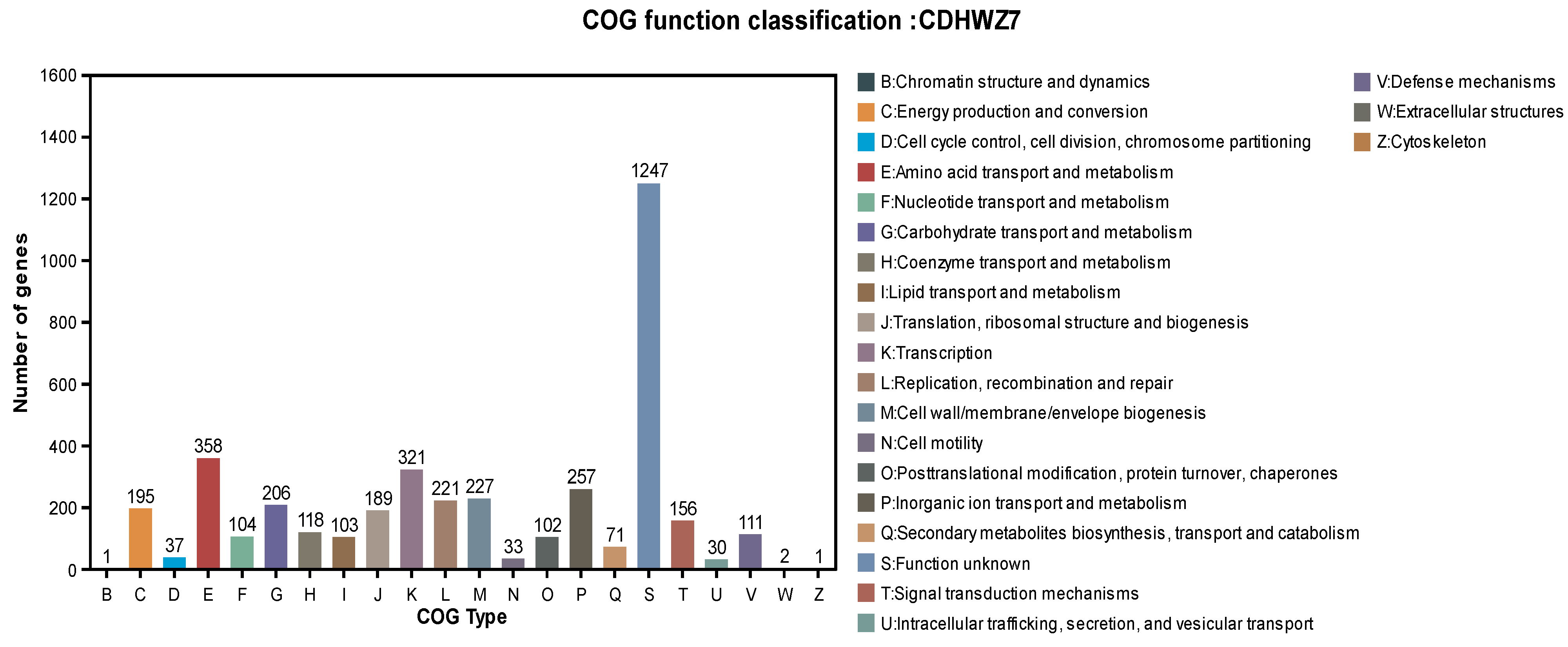 COG function classification :CDHWZ7

Number of genes

1600
1400
1200
1000
800
600
400
200
0

1 195 37 358 104 206 118 103 189 321 221 227 33 102 257 71 1247 156 30 111 2 1

B C D E F G H I J K L M N O P Q S T U V W Z

COG Type

B:Chromatin structure and dynamics
C:Energy production and conversion
D:Cell cycle control, cell division, chromosome partitioning
E:Amino acid transport and metabolism
F:Nucleotide transport and metabolism
G:Carbohydrate transport and metabolism
H:Coenzyme transport and metabolism
I:Lipid transport and metabolism
J:Translation, ribosomal structure and biogenesis
K:Transcription
L:Replication, recombination and repair
M:Cell wall/membrane/envelope biogenesis
N:Cell motility
O:Posttranslational modification, protein turnover, chaperones
P:Inorganic ion transport and metabolism
Q:Secondary metabolites biosynthesis, transport and catabolism
S:Function unknown
T:Signal transduction mechanisms
U:Intracellular trafficking, secretion, and vesicular transport

V:Defense mechanisms
W:Extracellular structures
Z:Cytoskeleton